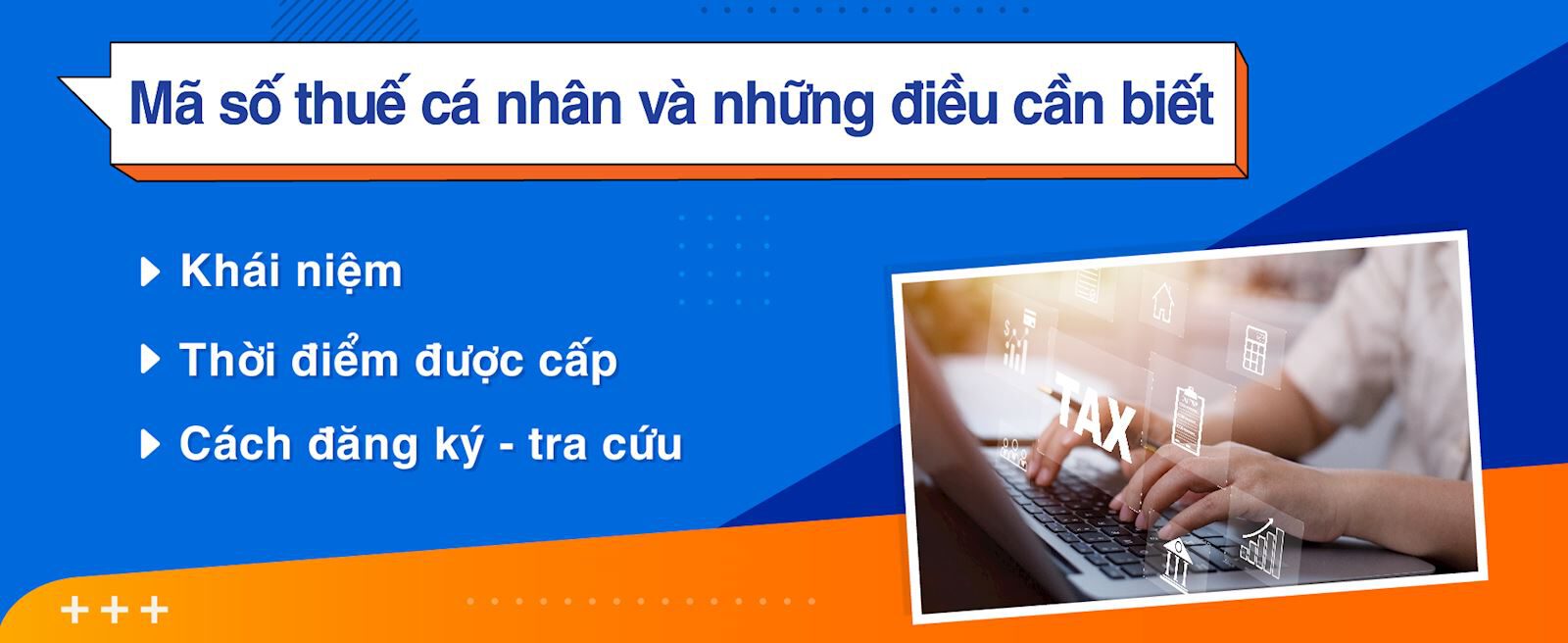 Mã số thuế cá nhân và những điều cần biết

Khái niệm

Thời điểm được cấp

Cách đăng ký - tra cứu

TAX

+++